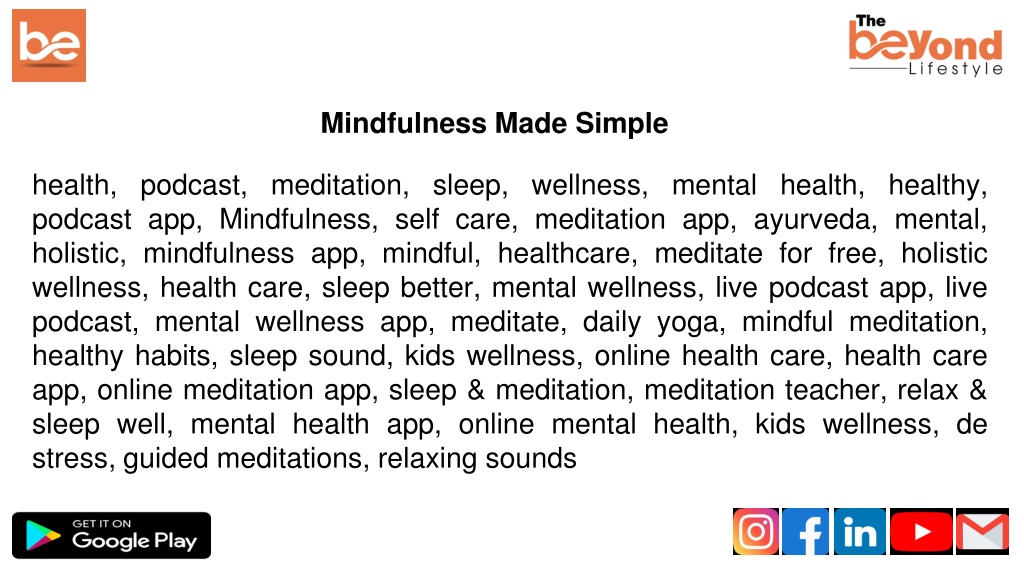 be

The beyond Lifestyle

Mindfulness Made Simple

health, podcast, meditation, sleep, wellness, mental health, healthy, podcast app, Mindfulness, self care, meditation app, ayurveda, mental, holistic, mindfulness app, mindful, healthcare, meditate for free, holistic wellness, health care, sleep better, mental wellness, live podcast app, live podcast, mental wellness app, meditate, daily yoga, mindful meditation, healthy habits, sleep sound, kids wellness, online health care, health care app, online meditation app, sleep & meditation, meditation teacher, relax & sleep well, mental health app, online mental health, kids wellness, de stress, guided meditations, relaxing sounds

GET IT ON Google Play

in